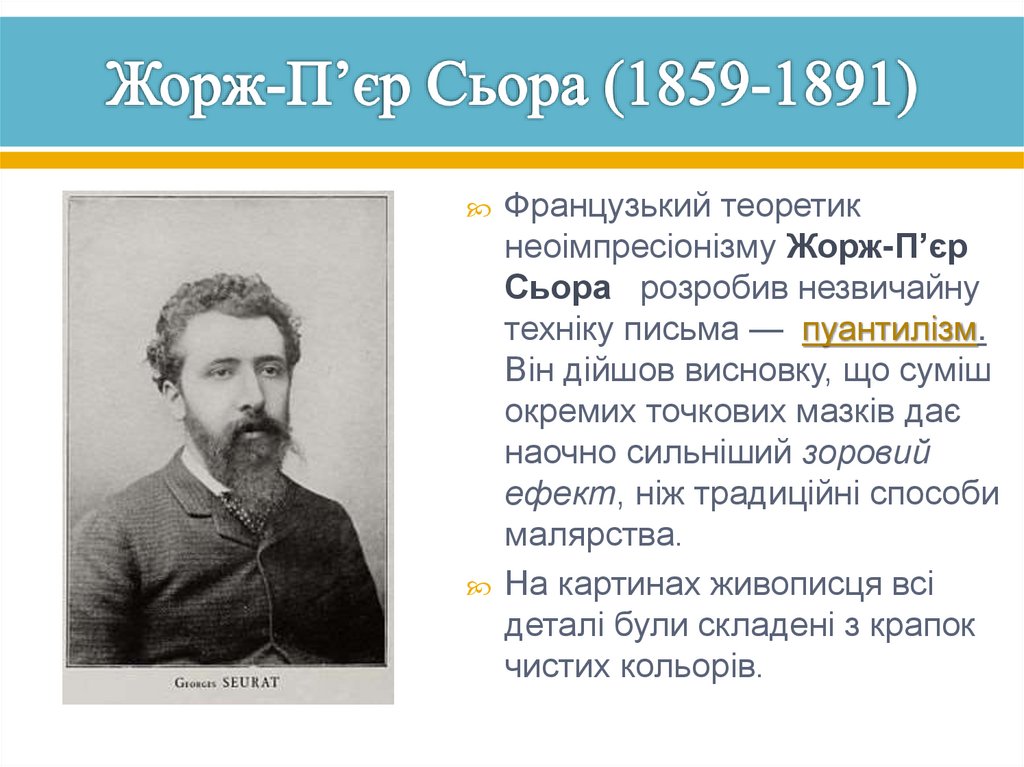 Жорж-П’єр Сьора (1859-1891)

Georges SEURAT

Французький теоретик неоімпресіонізму Жорж-П’єр Сьора розробив незвичайну техніку письма — пуантилізм. Він дійшов висновку, що суміш окремих точкових мазків дає наочно сильніший зоровий ефект, ніж традиційні способи малярства.

На картинах живописця всі деталі були складені з крапок чистих кольорів.